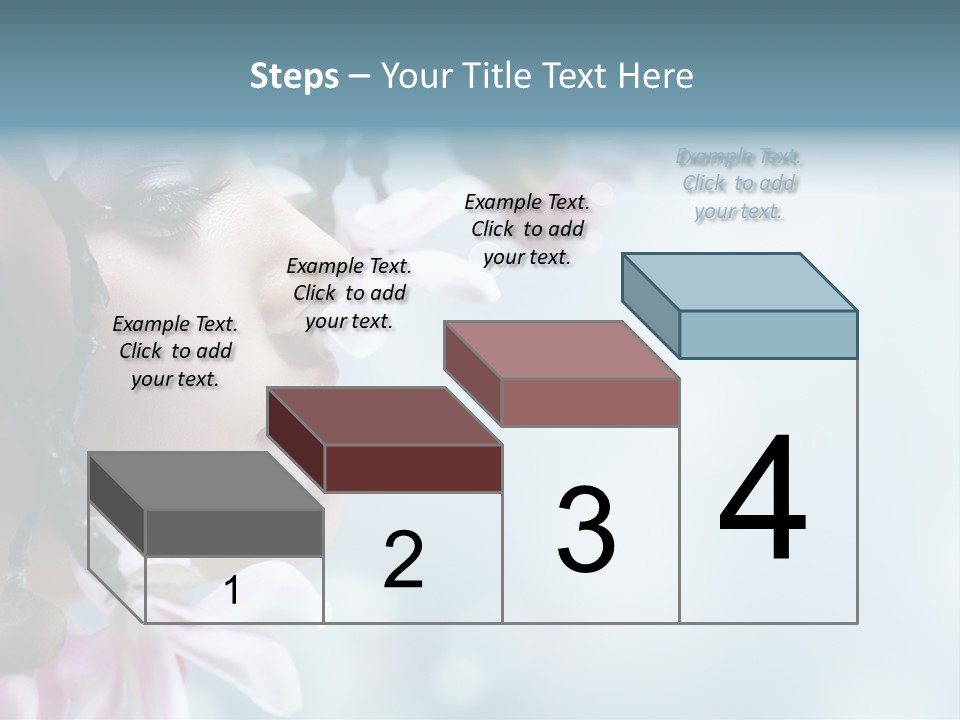 Steps – Your Title Text Here

Example Text. Click to add your text.

Example Text. Click to add your text.

Example Text. Click to add your text.

Example Text. Click to add your text.

1

2

3

4